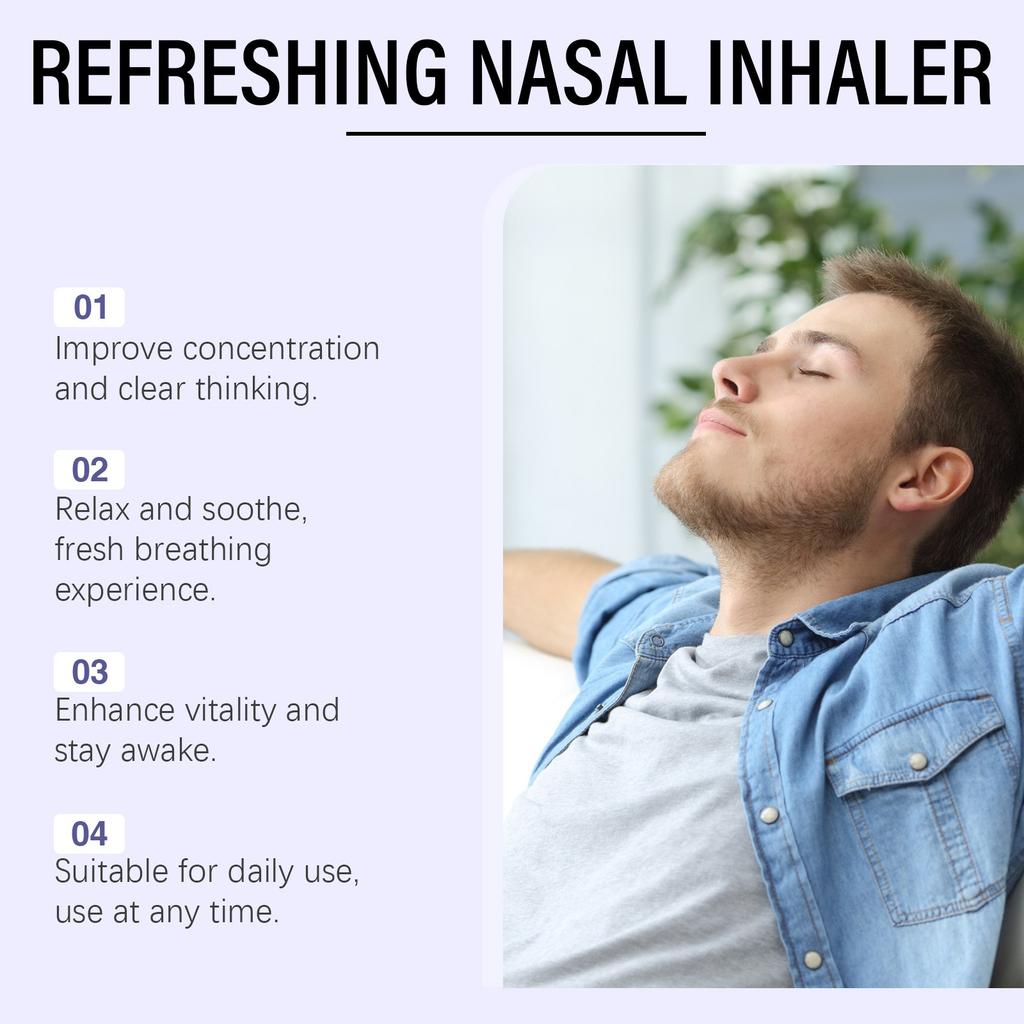 REFRESHING NASAL INHALER

01
Improve concentration and clear thinking.

02
Relax and soothe, fresh breathing experience.

03
Enhance vitality and stay awake.

04
Suitable for daily use, use at any time.